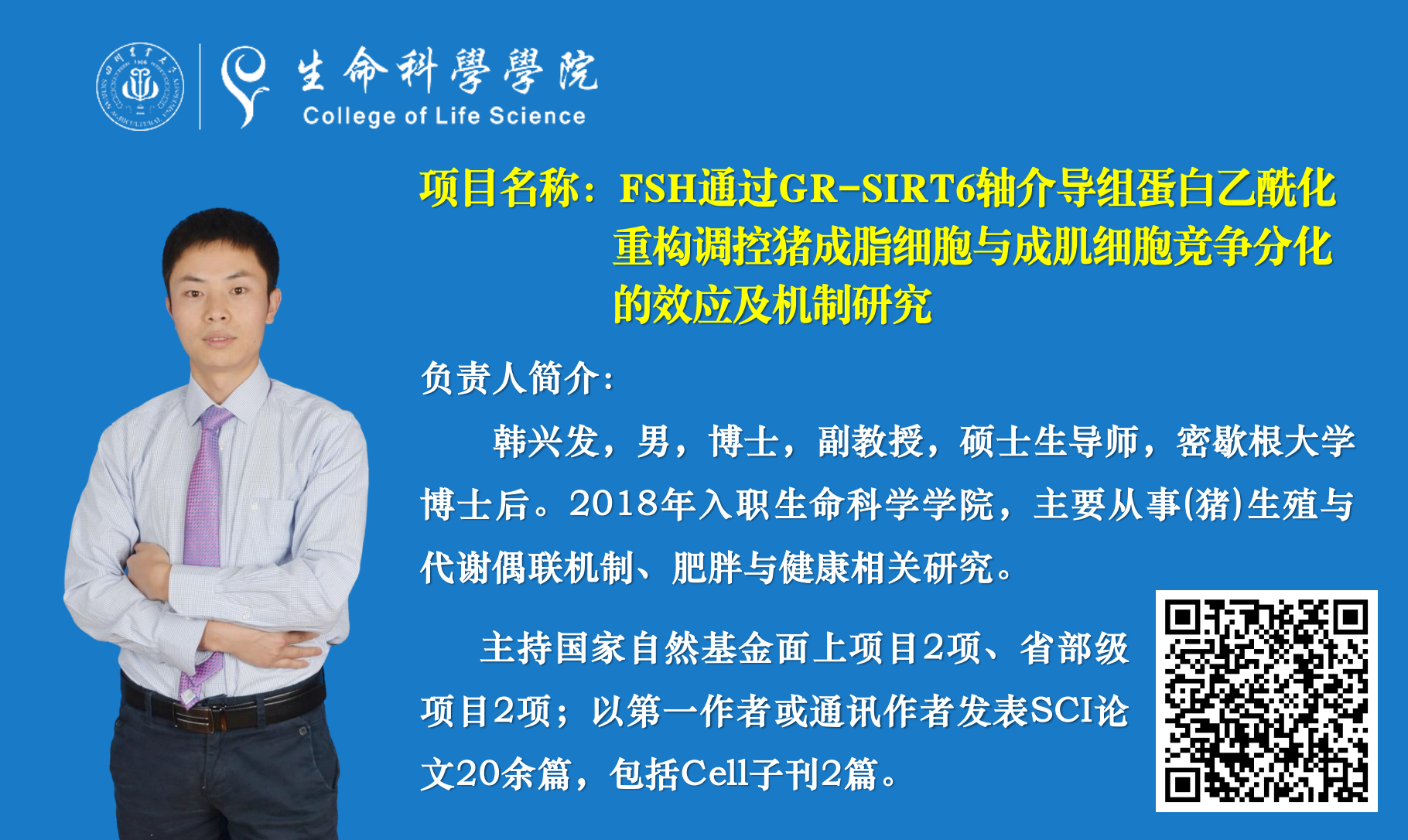 生命科學學院
College of Life Science

项目名称：FSH通过GR-SIRT6轴介导组蛋白乙酰化重构调控猪成脂细胞与成肌细胞竞争分化的效应及机制研究

负责人简介：

韩兴发，男，博士，副教授，硕士生导师，密歇根大学博士后。2018年入职生命科学学院，主要从事(猪)生殖与代谢偶联机制、肥胖与健康相关研究。

主持国家自然基金面上项目2项、省部级项目2项；以第一作者或通讯作者发表SCI论文20余篇，包括Cell子刊2篇。